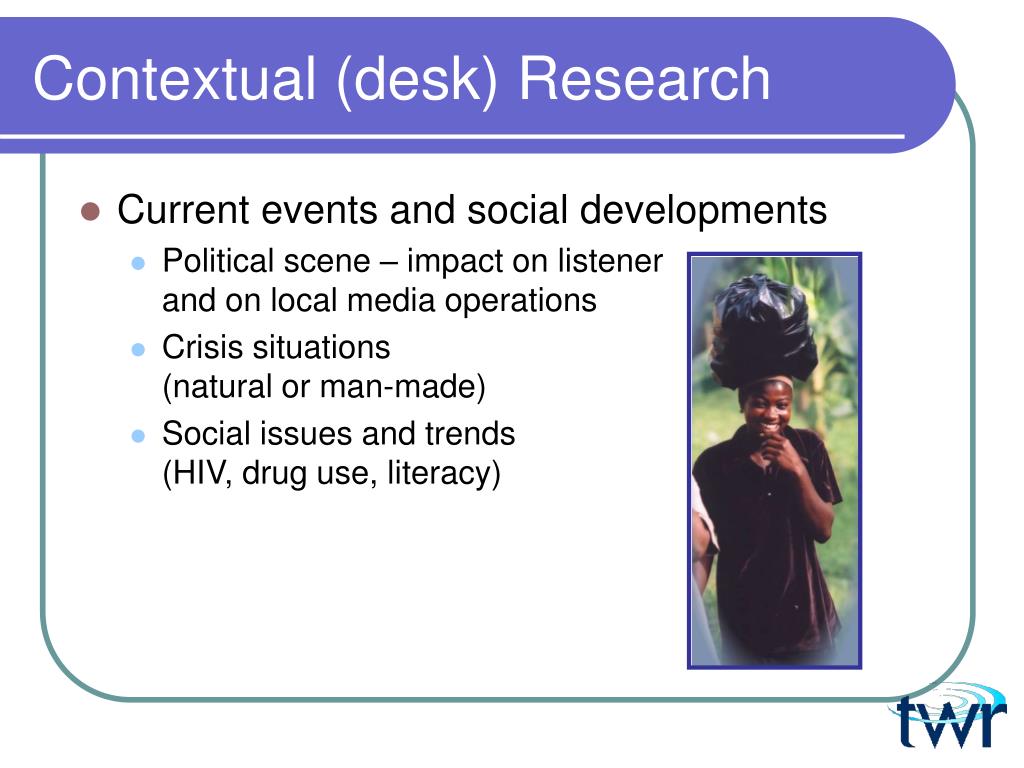 Contextual (desk) Research

- Current events and social developments
  - Political scene – impact on listener and on local media operations
  - Crisis situations (natural or man-made)
  - Social issues and trends (HIV, drug use, literacy)

twr